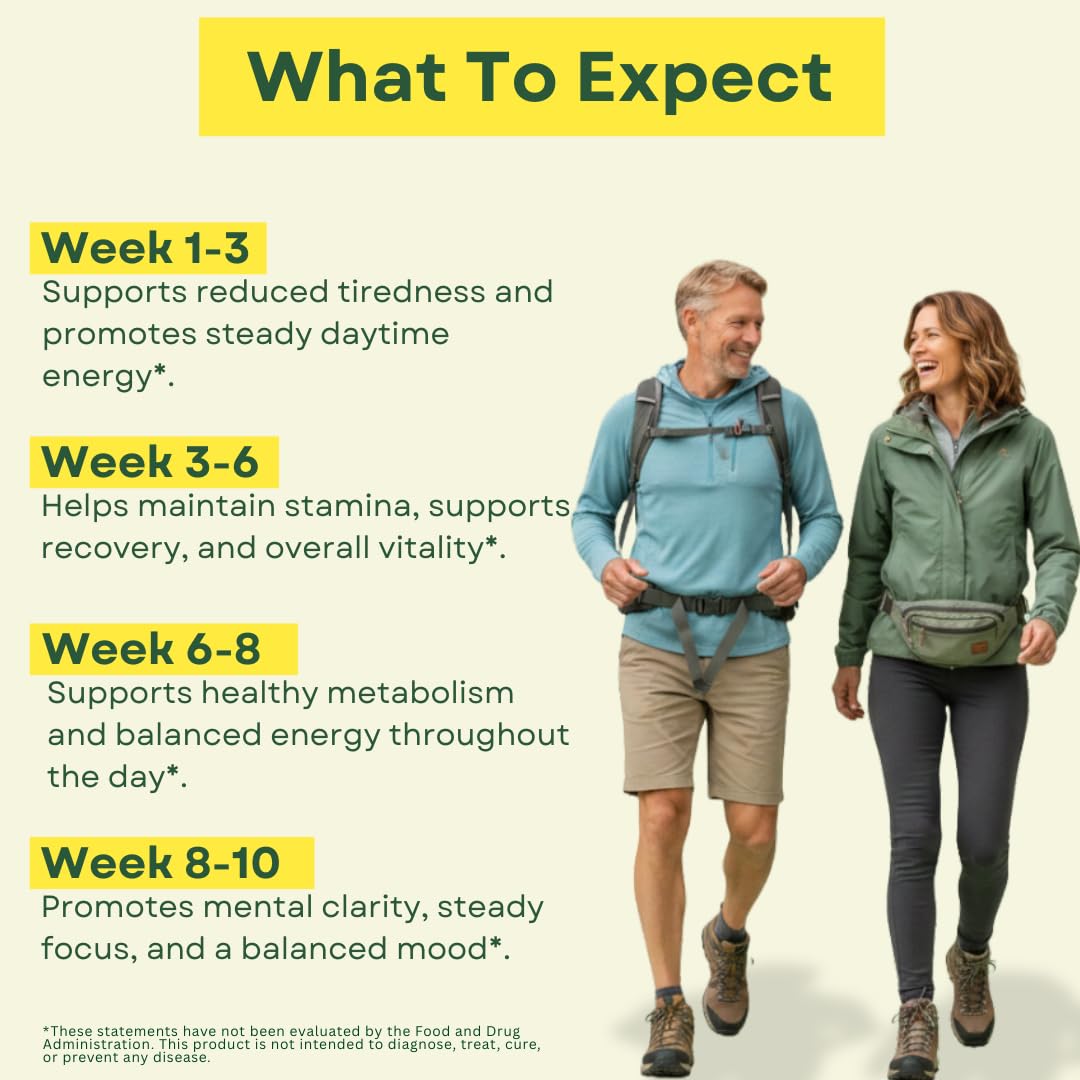 What To Expect

Week 1-3
Supports reduced tiredness and promotes steady daytime energy*.

Week 3-6
Helps maintain stamina, supports recovery, and overall vitality*.

Week 6-8
Supports healthy metabolism and balanced energy throughout the day*.

Week 8-10
Promotes mental clarity, steady focus, and a balanced mood*.

*These statements have not been evaluated by the Food and Drug Administration. This product is not intended to diagnose, treat, cure, or prevent any disease.